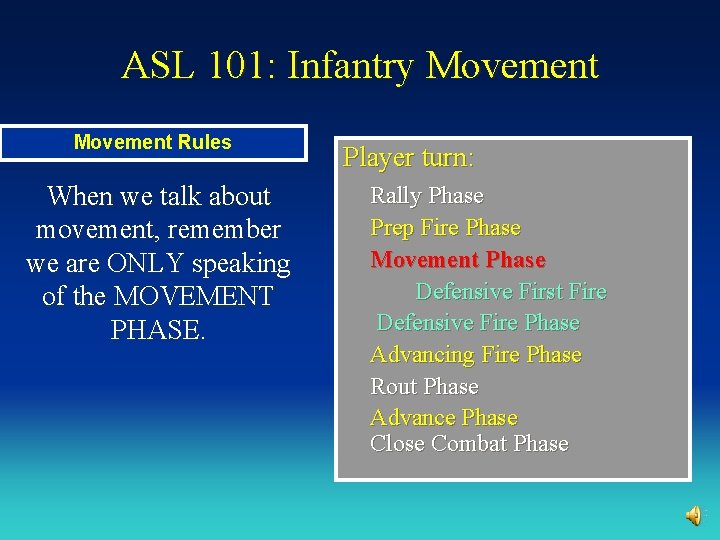 ASL 101: Infantry Movement

Movement Rules

When we talk about movement, remember we are ONLY speaking of the MOVEMENT PHASE.

Player turn:

Rally Phase
Prep Fire Phase
Movement Phase
Defensive First Fire
Defensive Fire Phase
Advancing Fire Phase
Rout Phase
Advance Phase
Close Combat Phase